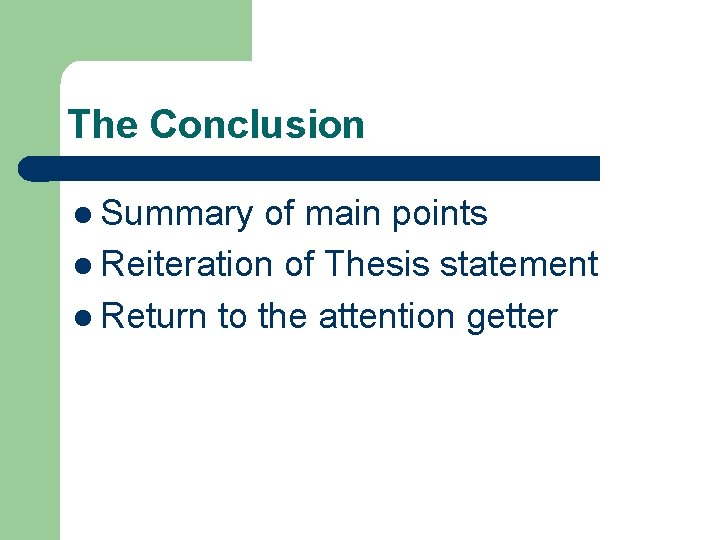 The Conclusion

- Summary of main points
- Reiteration of Thesis statement
- Return to the attention getter